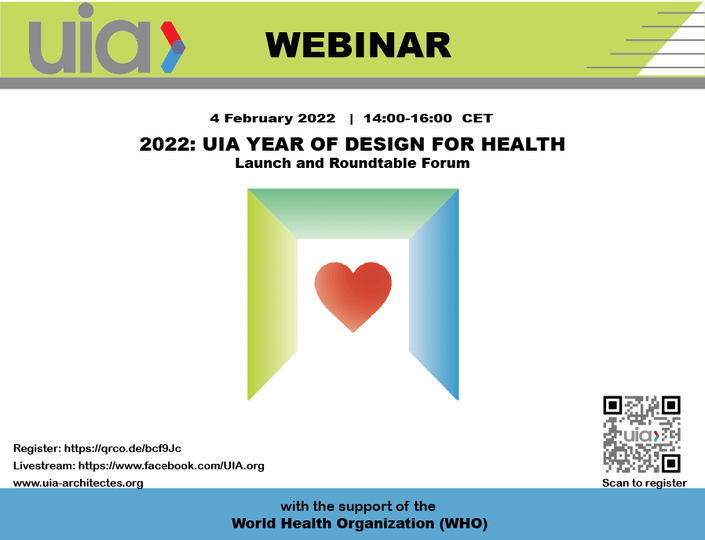 uia

WEBINAR

4 February 2022 | 14:00-16:00 CET

2022: UIA YEAR OF DESIGN FOR HEALTH
Launch and Roundtable Forum

Register: https://qrco.de/bcf9Jc
Livestream: https://www.facebook.com/UIA.org
www.uia-architectes.org

uia
Scan to register

with the support of the
World Health Organization (WHO)